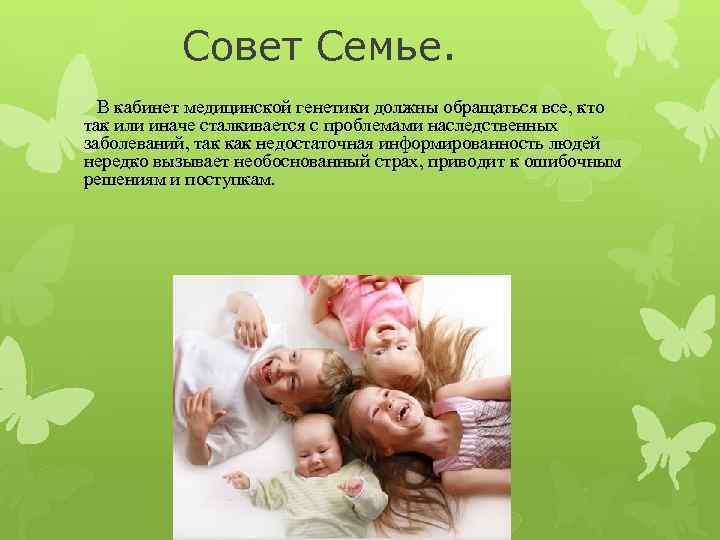 Совет Семье.

В кабинет медицинской генетики должны обращаться все, кто так или иначе сталкивается с проблемами наследственных заболеваний, так как недостаточная информированность людей нередко вызывает необоснованный страх, приводит к ошибочным решениям и поступкам.